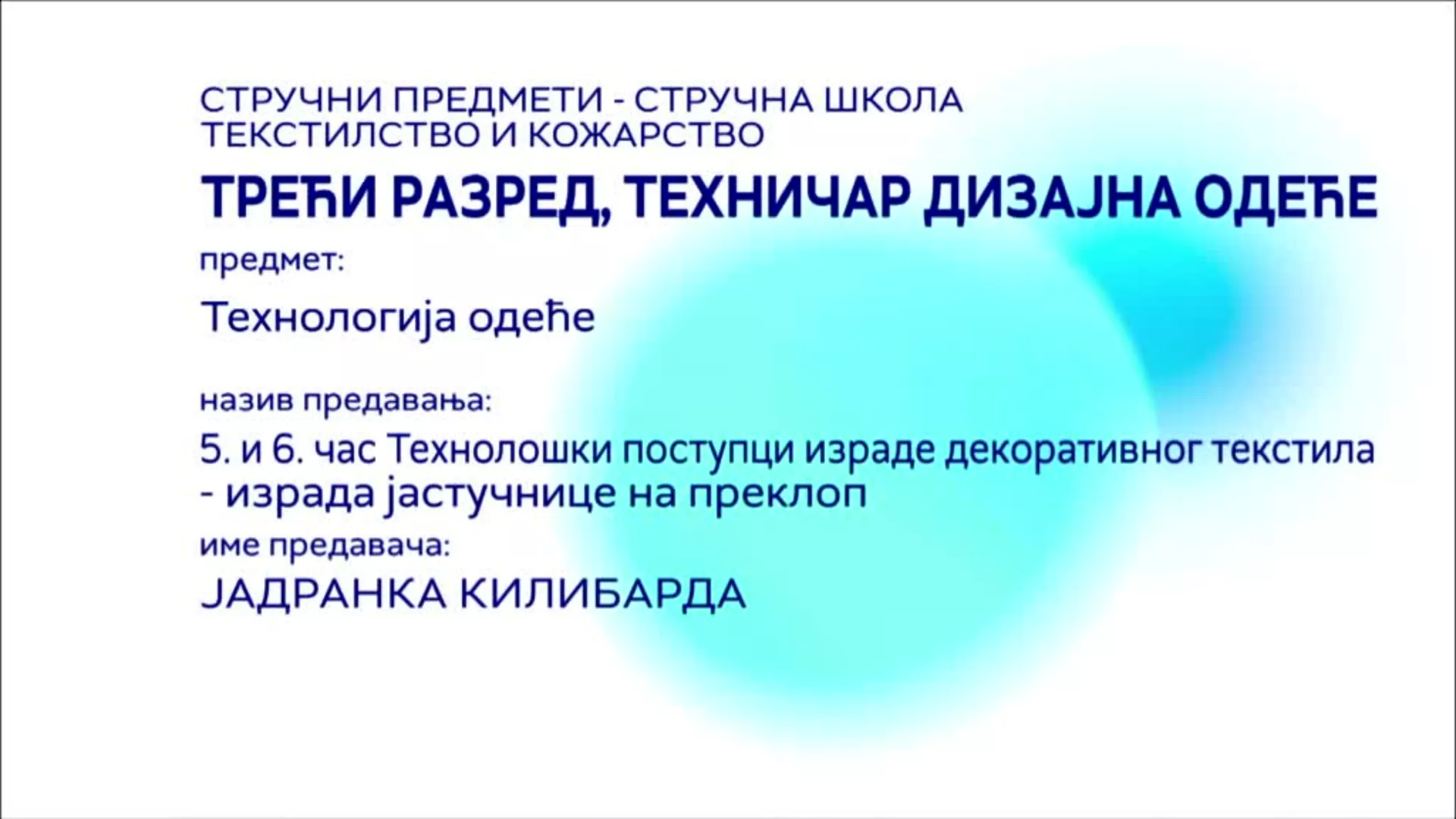 СТРУЧНИ ПРЕДМЕТИ - СТРУЧНА ШКОЛА
ТЕКСТИЛСТВО И КОЖАРСТВО

ТРЕЋИ РАЗРЕД, ТЕХНИЧАР ДИЗАЈНА ОДЕЋЕ

предмет:

Технологија одеће

назив предавања:

5. и 6. час Технолошки поступци израде декоративног текстила - израда јастучнице на преклоп

име предавача:

ЈАДРАНКА КИЛИБАРДА